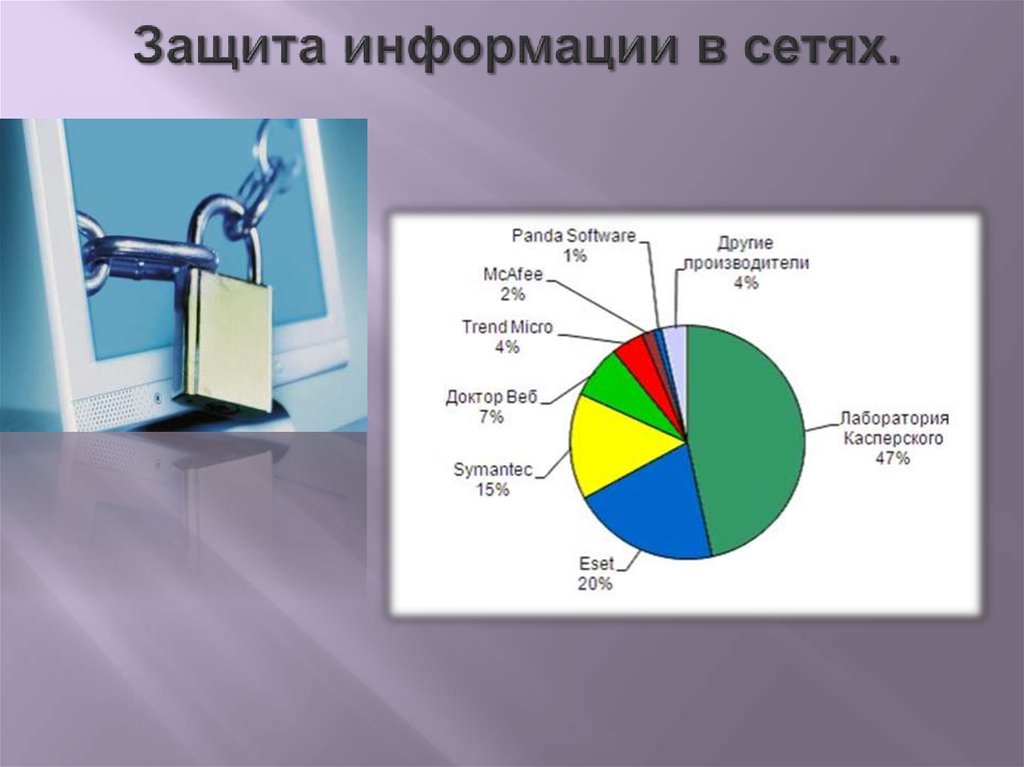 Защита информации в сетях.

Panda Software
1%

Другие производители
4%

McAfee
2%

Trend Micro
4%

Доктор Веб
7%

Symantec
15%

Eset
20%

Лаборатория Касперского
47%